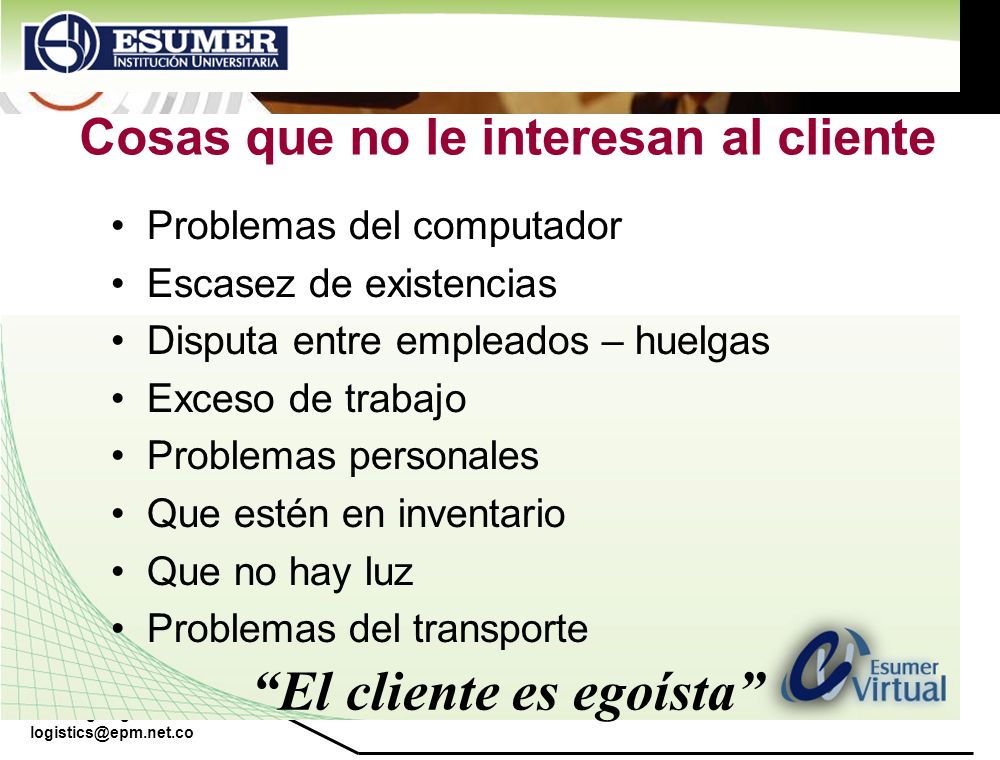 ESUMER
INSTITUCIÓN UNIVERSITARIA

Cosas que no le interesan al cliente

• Problemas del computador
• Escasez de existencias
• Disputa entre empleados – huelgas
• Exceso de trabajo
• Problemas personales
• Que estén en inventario
• Que no hay luz
• Problemas del transporte

“El cliente es egoísta”

Esumer Virtual

logistics@epm.net.co